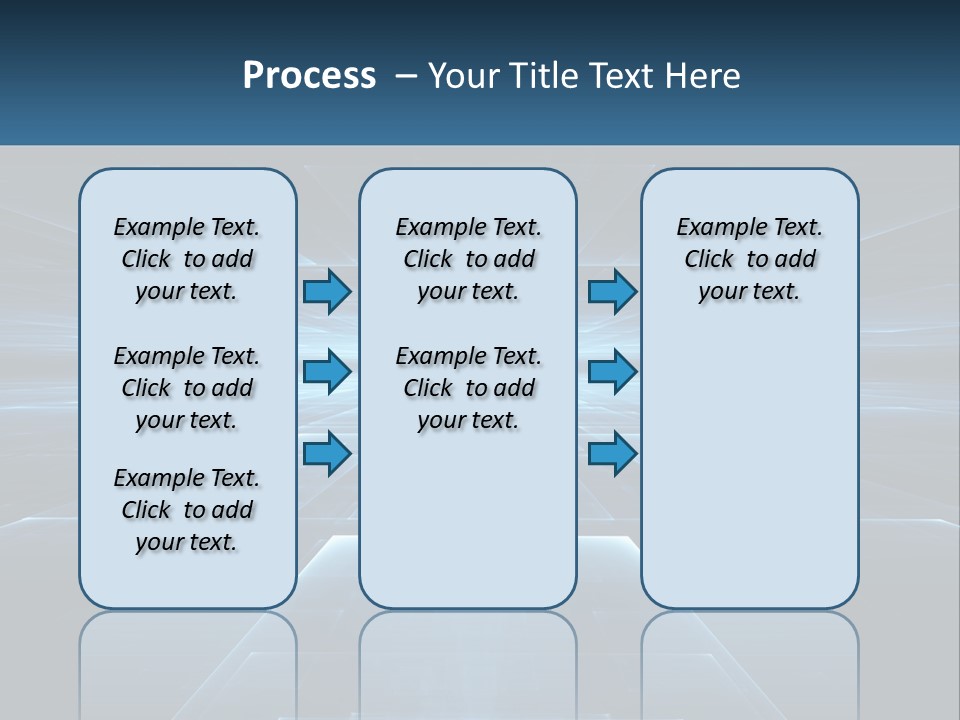 Process – Your Title Text Here

Example Text. Click to add your text.

Example Text. Click to add your text.

Example Text. Click to add your text.

Example Text. Click to add your text.

Example Text. Click to add your text.

Example Text. Click to add your text.